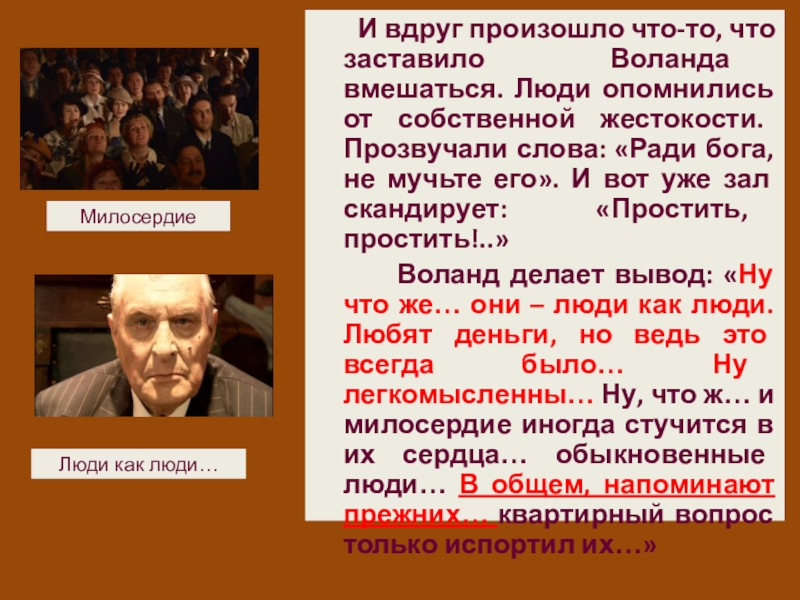 Милосердие

Люди как люди…

И вдруг произошло что-то, что заставило Воланда вмешаться. Люди опомнились от собственной жестокости. Прозвучали слова: «Ради бога, не мучьте его». И вот уже зал скандирует: «Простить, простить!..»

Воланд делает вывод: «Ну что же… они – люди как люди. Любят деньги, но ведь это всегда было… Ну легкомысленны… Ну, что ж… и милосердие иногда стучится в их сердца… обыкновенные люди… В общем, напоминают прежних… квартирный вопрос только испортил их…»